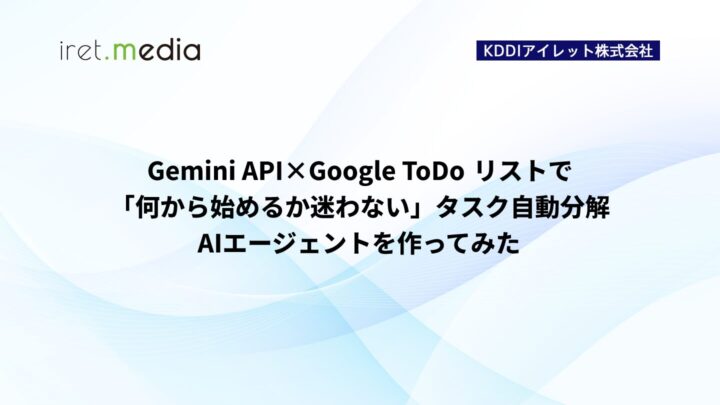 iret.media

KDDIアイレット株式会社

Gemini API×Google ToDo リストで
「何から始めるか迷わない」タスク自動分解
AIエージェントを作ってみた